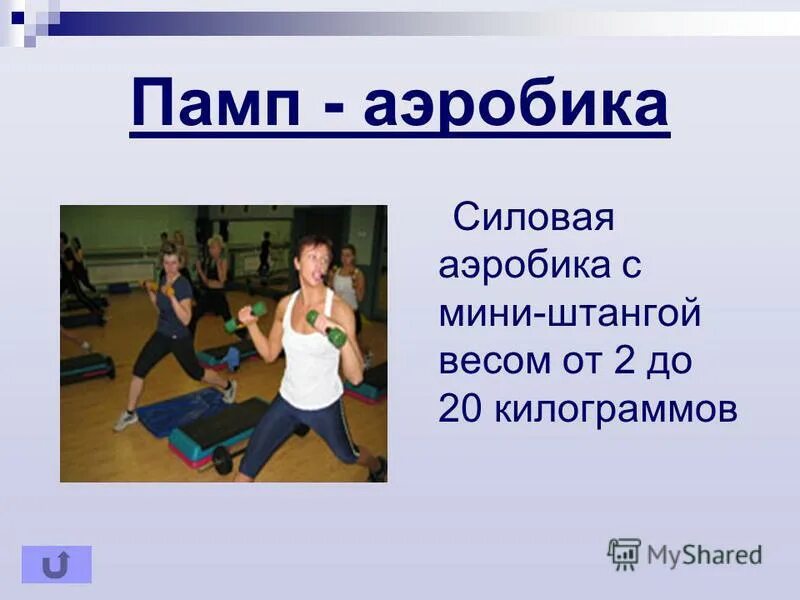 Памп - аэробика

Силовая аэробика с мини-штангой весом от 2 до 20 килограммов

MyShared